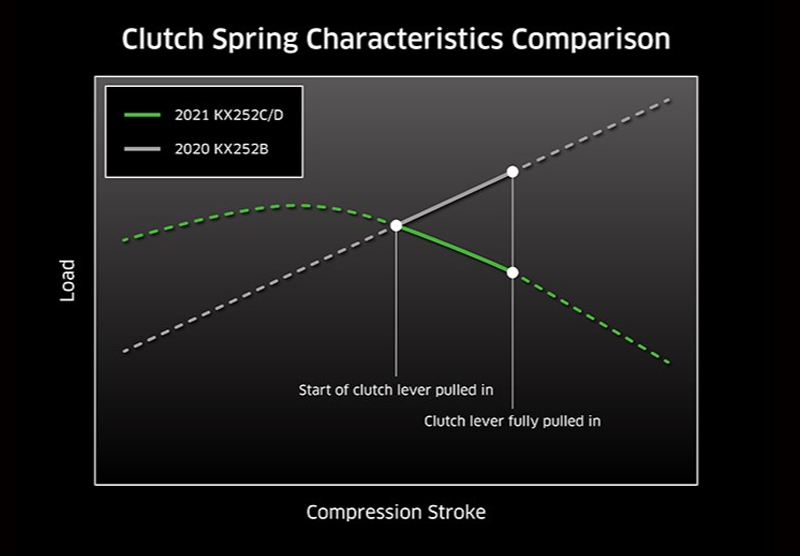 Clutch Spring Characteristics Comparison

2021 KX252C/D
2020 KX252B

Load

Start of clutch lever pulled in

Clutch lever fully pulled in

Compression Stroke